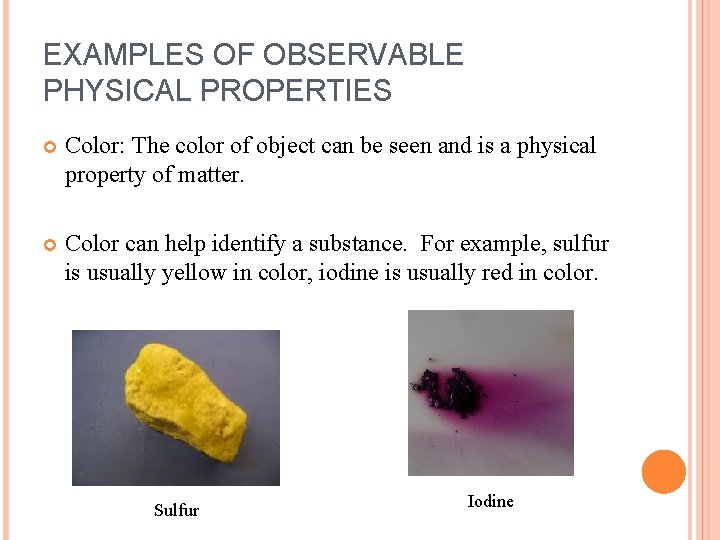 EXAMPLES OF OBSERVABLE PHYSICAL PROPERTIES

Color: The color of object can be seen and is a physical property of matter.

Color can help identify a substance. For example, sulfur is usually yellow in color, iodine is usually red in color.

Sulfur

Iodine